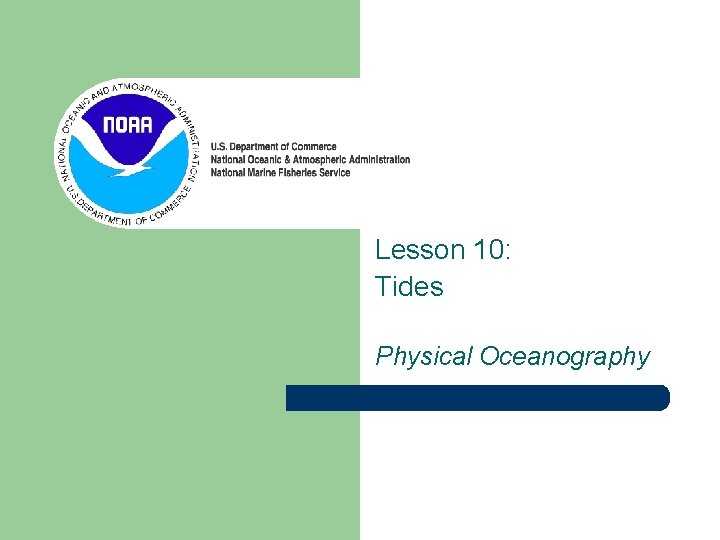 NATIONAL OCEANIC AND ATMOSPHERIC ADMINISTRATION
NOAA
U.S. DEPARTMENT OF COMMERCE

U.S. Department of Commerce
National Oceanic & Atmospheric Administration
National Marine Fisheries Service

Lesson 10:
Tides

Physical Oceanography